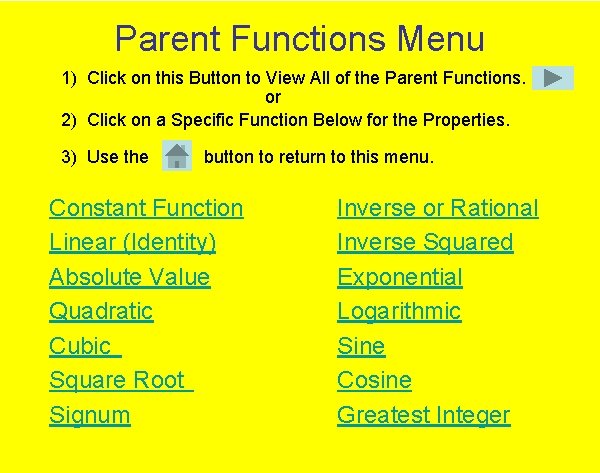 Parent Functions Menu

1) Click on this Button to View All of the Parent Functions.
or
2) Click on a Specific Function Below for the Properties.

3) Use the button to return to this menu.

Constant Function
Linear (Identity)
Absolute Value
Quadratic
Cubic
Square Root
Signum

Inverse or Rational
Inverse Squared
Exponential
Logarithmic
Sine
Cosine
Greatest Integer